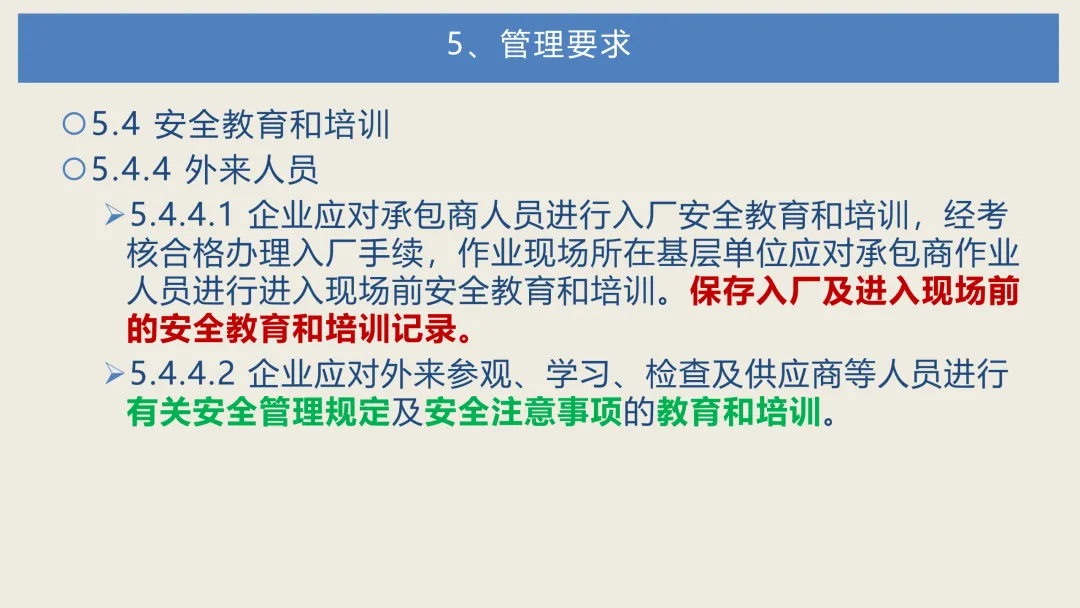 5、管理要求

○5.4 安全教育和培训

○5.4.4 外来人员

➢5.4.4.1 企业应对承包商人员进行入厂安全教育和培训，经考核合格办理入厂手续，作业现场所在基层单位应对承包商作业人员进行进入现场前安全教育和培训。保存入厂及进入现场前的安全教育和培训记录。

➢5.4.4.2 企业应对外来参观、学习、检查及供应商等人员进行有关安全管理规定及安全注意事项的教育和培训。